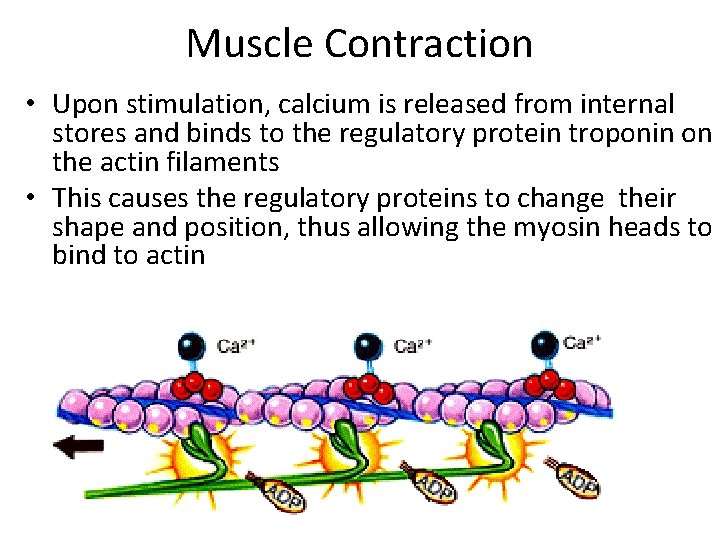 Muscle Contraction

• Upon stimulation, calcium is released from internal stores and binds to the regulatory protein troponin on the actin filaments

• This causes the regulatory proteins to change their shape and position, thus allowing the myosin heads to bind to actin

$Ca^{2+}$ $Ca^{2+}$ $Ca^{2+}$

ADP ADP ADP